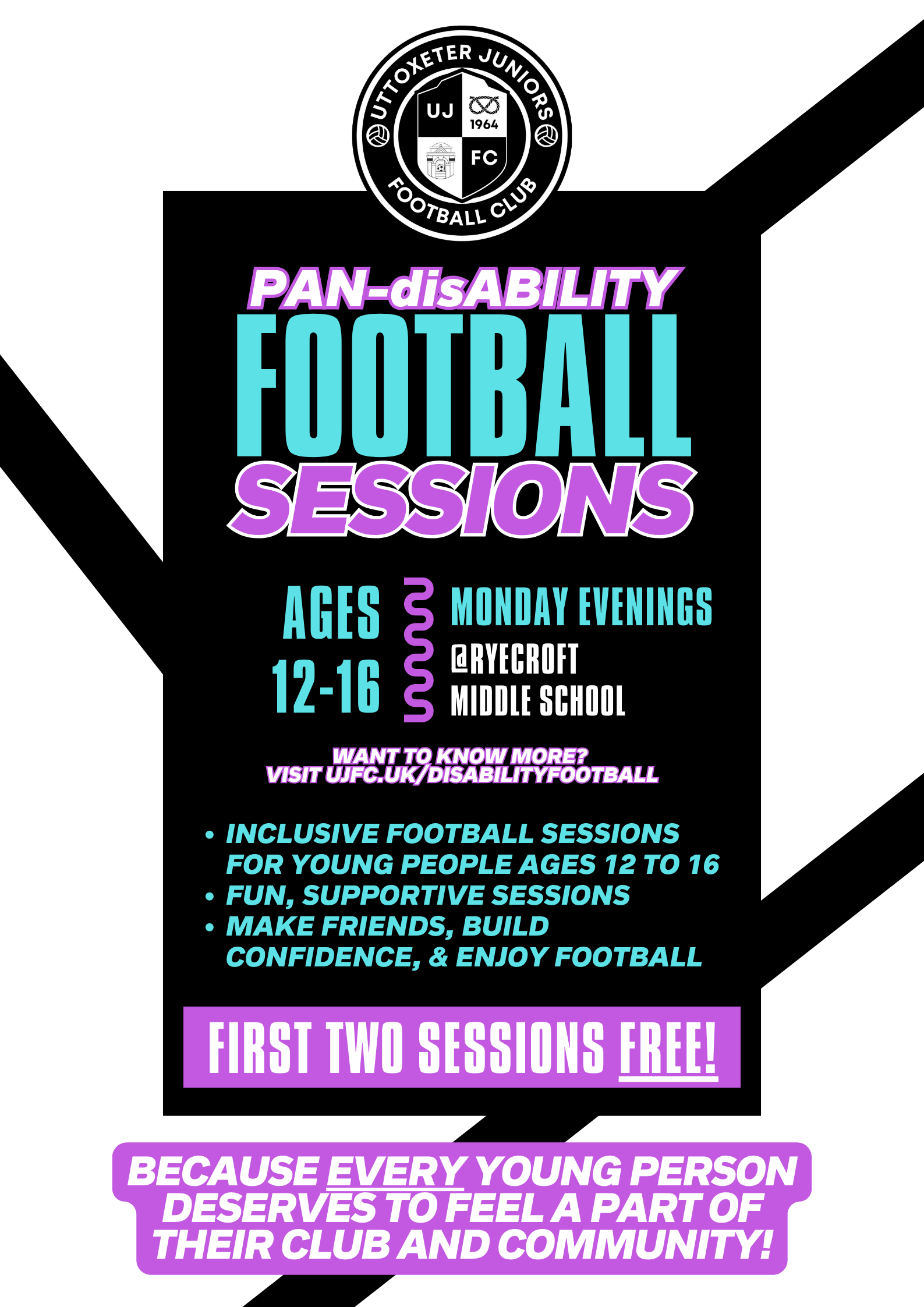 UTTOXETER JUNIORS
UJ
1964
FC
FOOTBALL CLUB

PAN-disABILITY
FOOTBALL
SESSIONS

AGES 12-16

MONDAY EVENINGS
@RYECROFT MIDDLE SCHOOL

WANT TO KNOW MORE?
VISIT UJFC.UK/DISABILITYFOOTBALL

• INCLUSIVE FOOTBALL SESSIONS FOR YOUNG PEOPLE AGES 12 TO 16
• FUN, SUPPORTIVE SESSIONS
• MAKE FRIENDS, BUILD CONFIDENCE, & ENJOY FOOTBALL

FIRST TWO SESSIONS FREE!

BECAUSE EVERY YOUNG PERSON DESERVES TO FEEL A PART OF THEIR CLUB AND COMMUNITY!